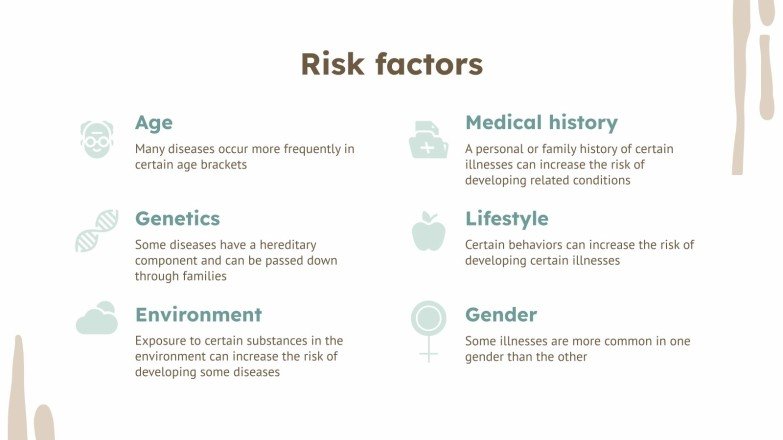 Risk factors

Age

Many diseases occur more frequently in certain age brackets

Genetics

Some diseases have a hereditary component and can be passed down through families

Environment

Exposure to certain substances in the environment can increase the risk of developing some diseases

Medical history

A personal or family history of certain illnesses can increase the risk of developing related conditions

Lifestyle

Certain behaviors can increase the risk of developing certain illnesses

Gender

Some illnesses are more common in one gender than the other